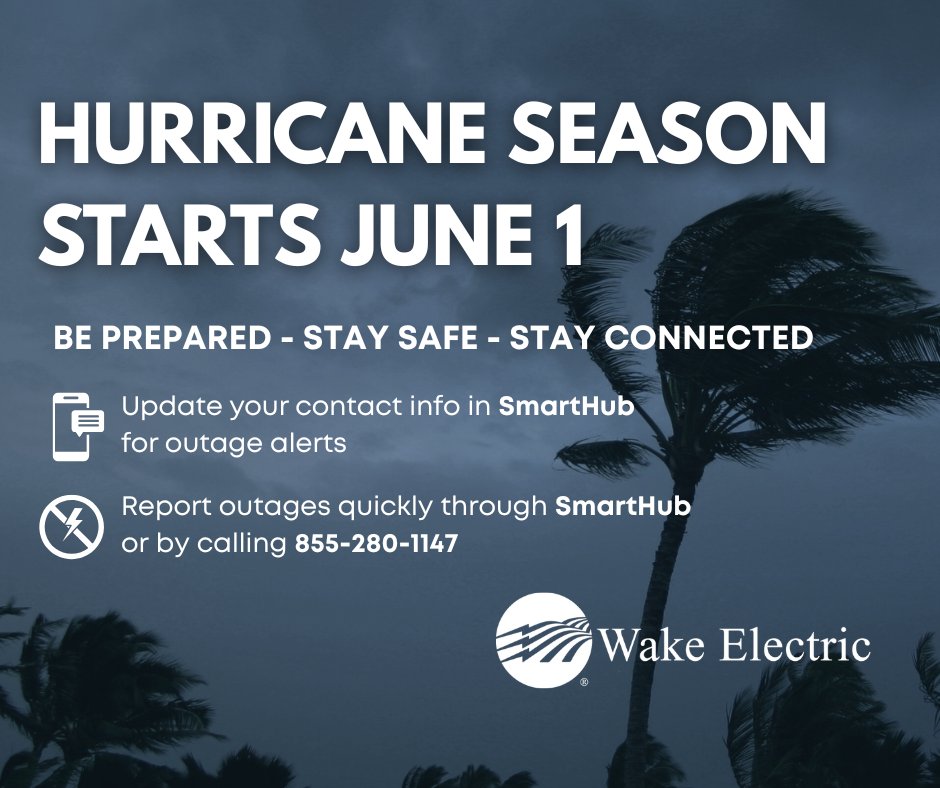 HURRICANE SEASON STARTS JUNE 1

BE PREPARED - STAY SAFE - STAY CONNECTED

Update your contact info in SmartHub for outage alerts

Report outages quickly through SmartHub or by calling 855-280-1147

Wake Electric